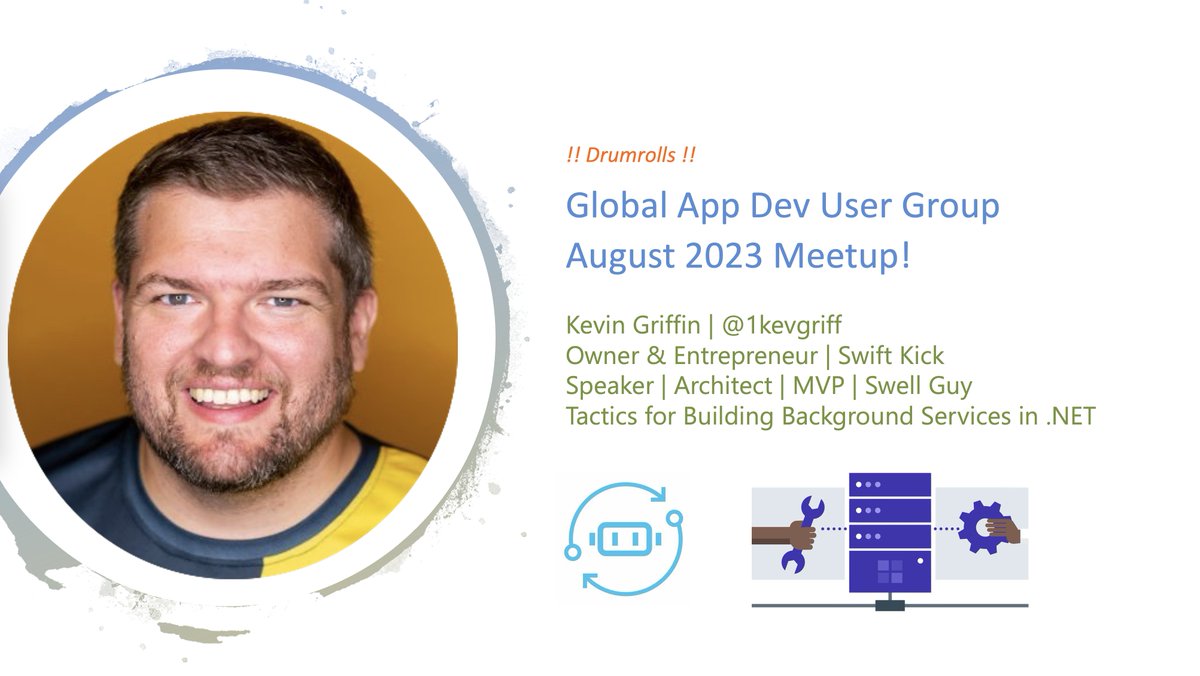 !! Drumrolls !!

Global App Dev User Group
August 2023 Meetup!

Kevin Griffin | @1kevgriff
Owner & Entrepreneur | Swift Kick
Speaker | Architect | MVP | Swell Guy
Tactics for Building Background Services in .NET